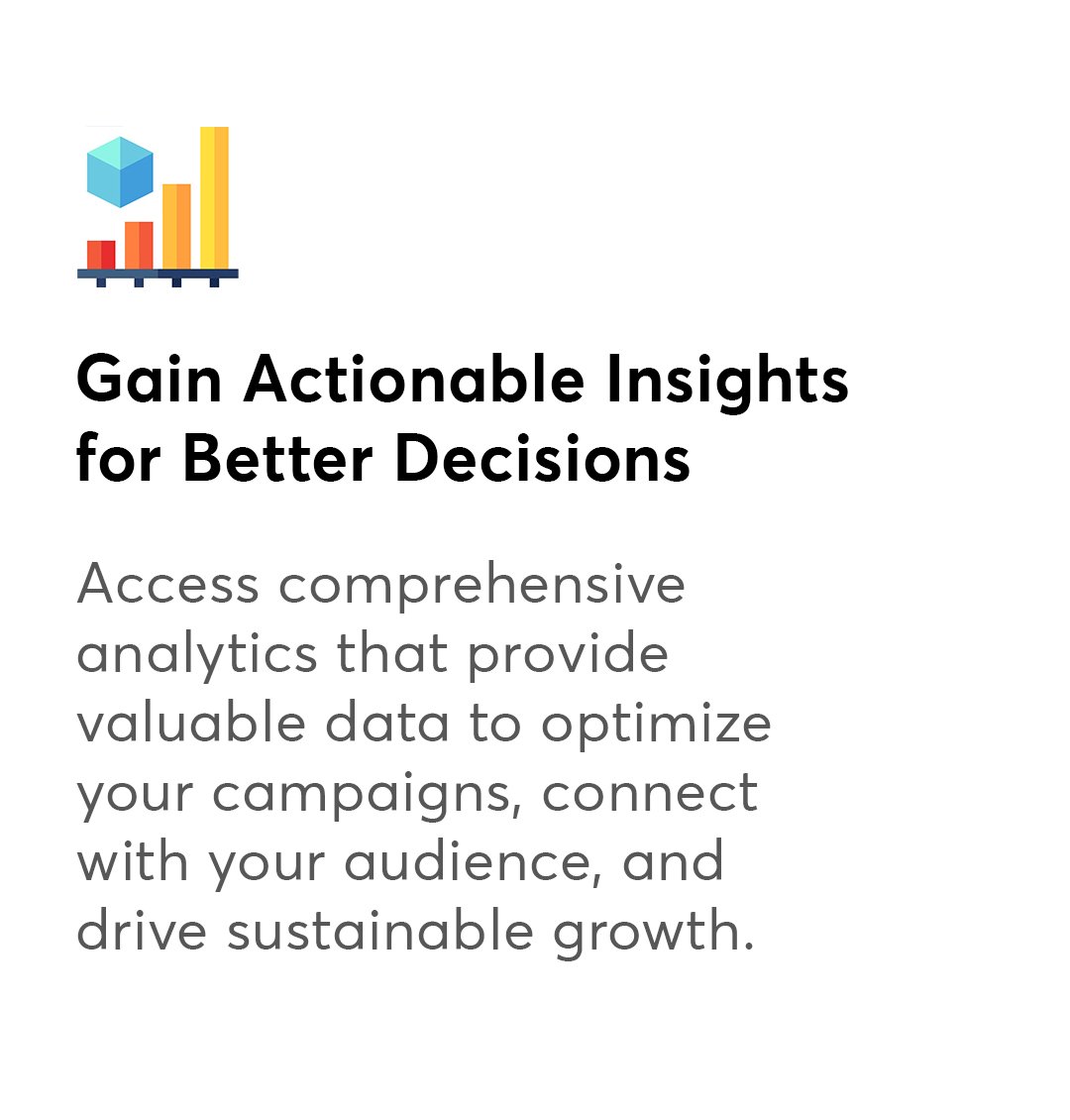 Gain Actionable Insights for Better Decisions

Access comprehensive analytics that provide valuable data to optimize your campaigns, connect with your audience, and drive sustainable growth.